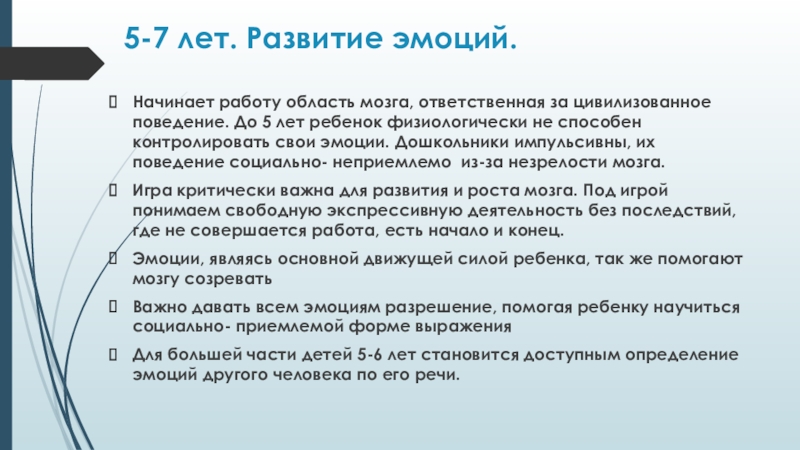 5-7 лет. Развитие эмоций.

Начинает работу область мозга, ответственная за цивилизованное поведение. До 5 лет ребенок физиологически не способен контролировать свои эмоции. Дошкольники импульсивны, их поведение социально- неприемлемо из-за незрелости мозга.

Игра критически важна для развития и роста мозга. Под игрой понимаем свободную экспрессивную деятельность без последствий, где не совершается работа, есть начало и конец.

Эмоции, являясь основной движущей силой ребенка, так же помогают мозгу созревать

Важно давать всем эмоциям разрешение, помогая ребенку научиться социально- приемлемой форме выражения

Для большей части детей 5-6 лет становится доступным определение эмоций другого человека по его речи.